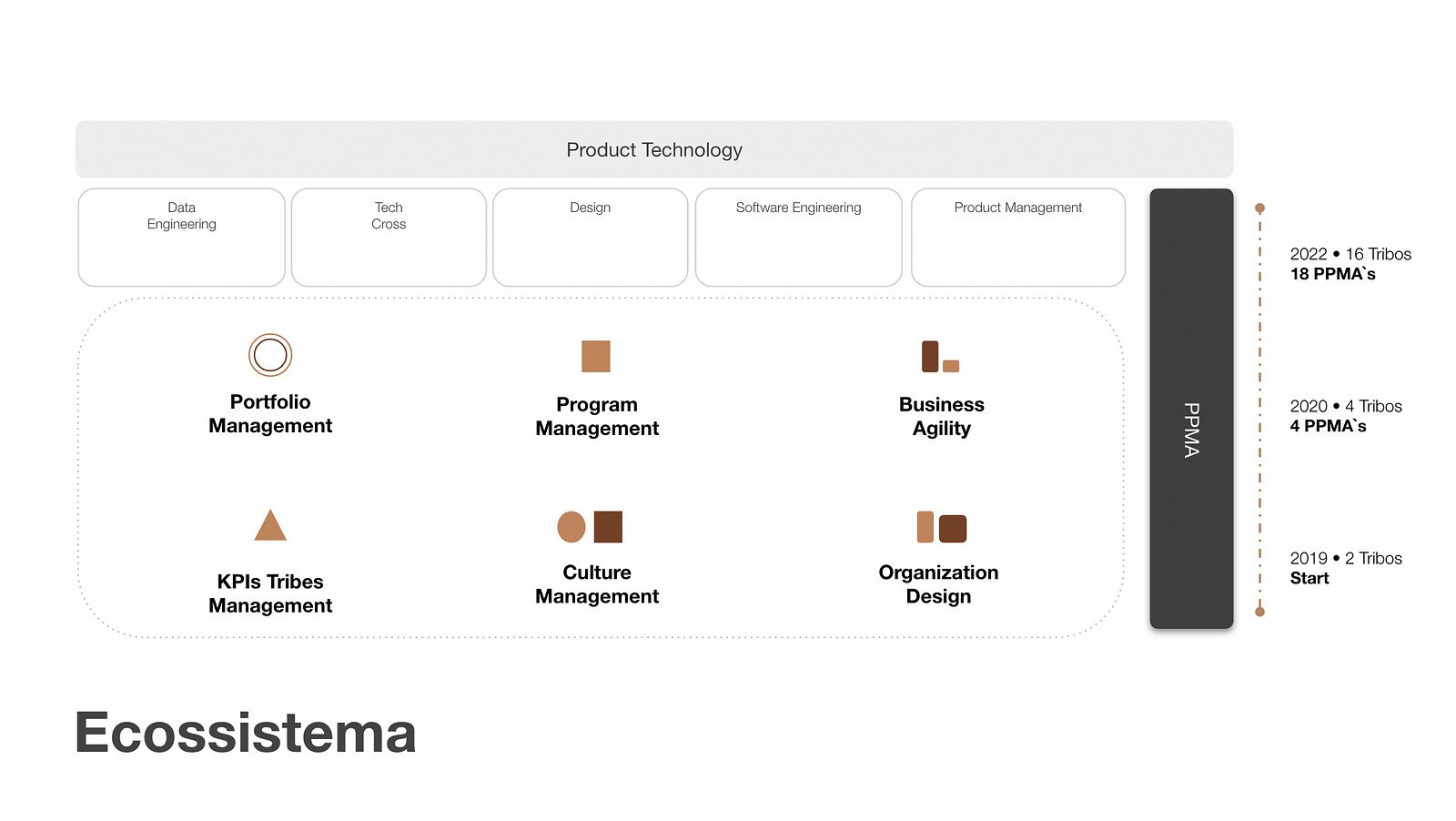 Product Technology

Data Engineering

Tech Cross

Design

Software Engineering

Product Management

Portfolio Management

Program Management

Business Agility

KPIs Tribes Management

Culture Management

Organization Design

PPMA

2022 • 16 Tribos
18 PPMA`s

2020 • 4 Tribos
4 PPMA`s

2019 • 2 Tribos
Start

Ecossistema